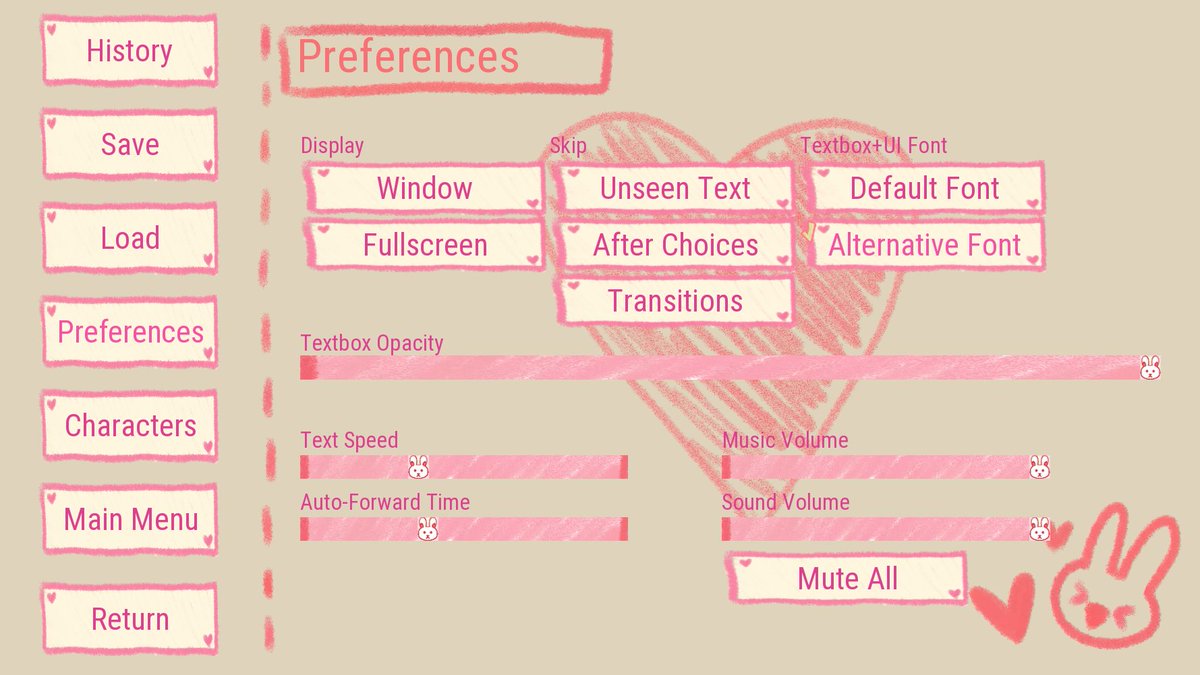 History

Save

Load

Preferences

Characters

Main Menu

Return

Preferences

Display
Window
Fullscreen

Skip
Unseen Text
After Choices
Transitions

Textbox+UI Font
Default Font
Alternative Font

Textbox Opacity

Text Speed

Auto-Forward Time

Music Volume

Sound Volume

Mute All